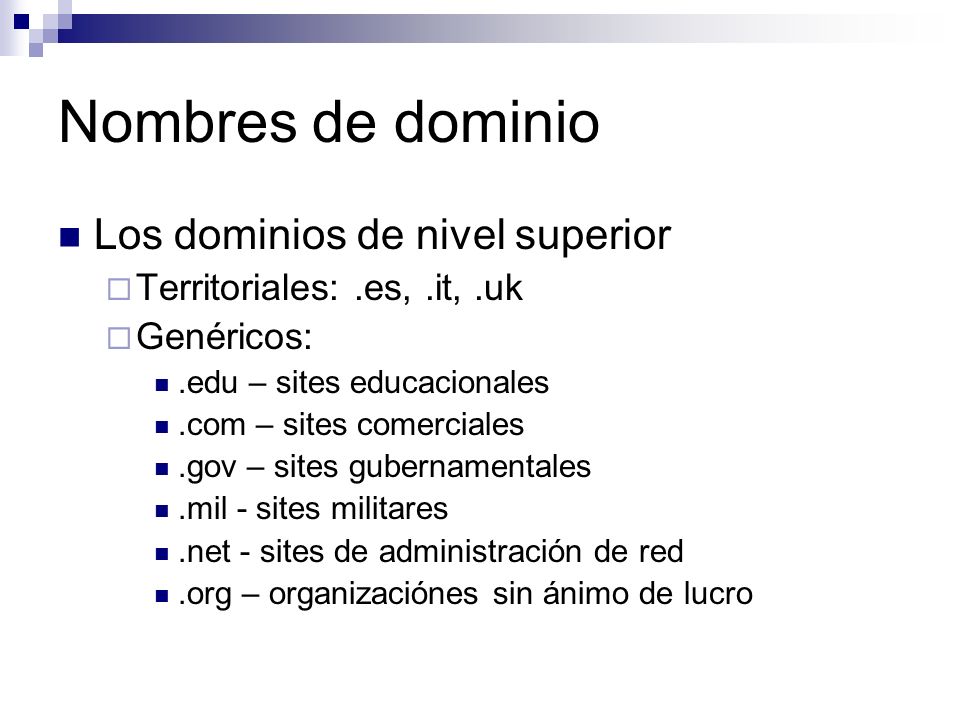 Nombres de dominio

Los dominios de nivel superior

Territoriales: .es, .it, .uk

Genéricos:

.edu – sites educacionales

.com – sites comerciales

.gov – sites gubernamentales

.mil - sites militares

.net - sites de administración de red

.org – organizaciónes sin ánimo de lucro